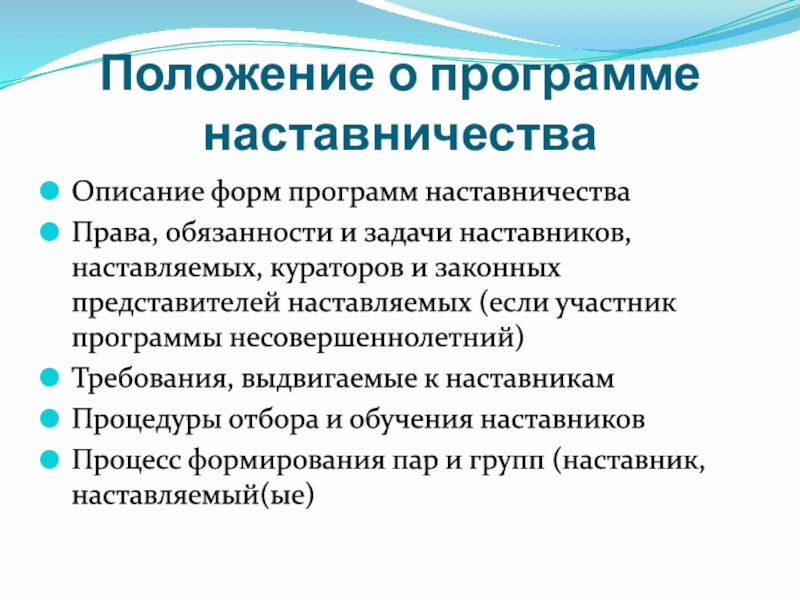 Положение о программе наставничества

Описание форм программ наставничества

Права, обязанности и задачи наставников, наставляемых, кураторов и законных представителей наставляемых (если участник программы несовершеннолетний)

Требования, выдвигаемые к наставникам

Процедуры отбора и обучения наставников

Процесс формирования пар и групп (наставник, наставляемый(ые)